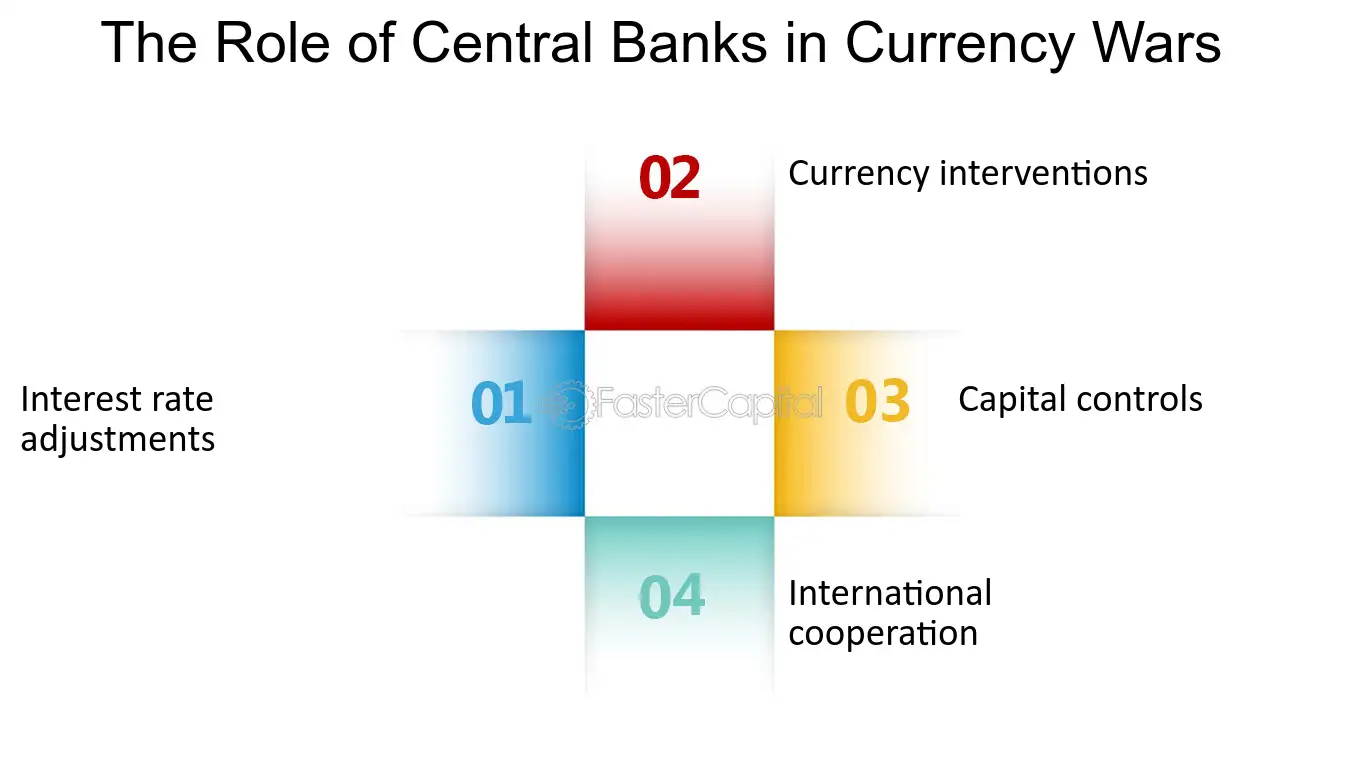 The Role of Central Banks in Currency Wars

02
Currency interventions

Interest rate adjustments

01

03

Capital controls

04
International cooperation

FasterCapital